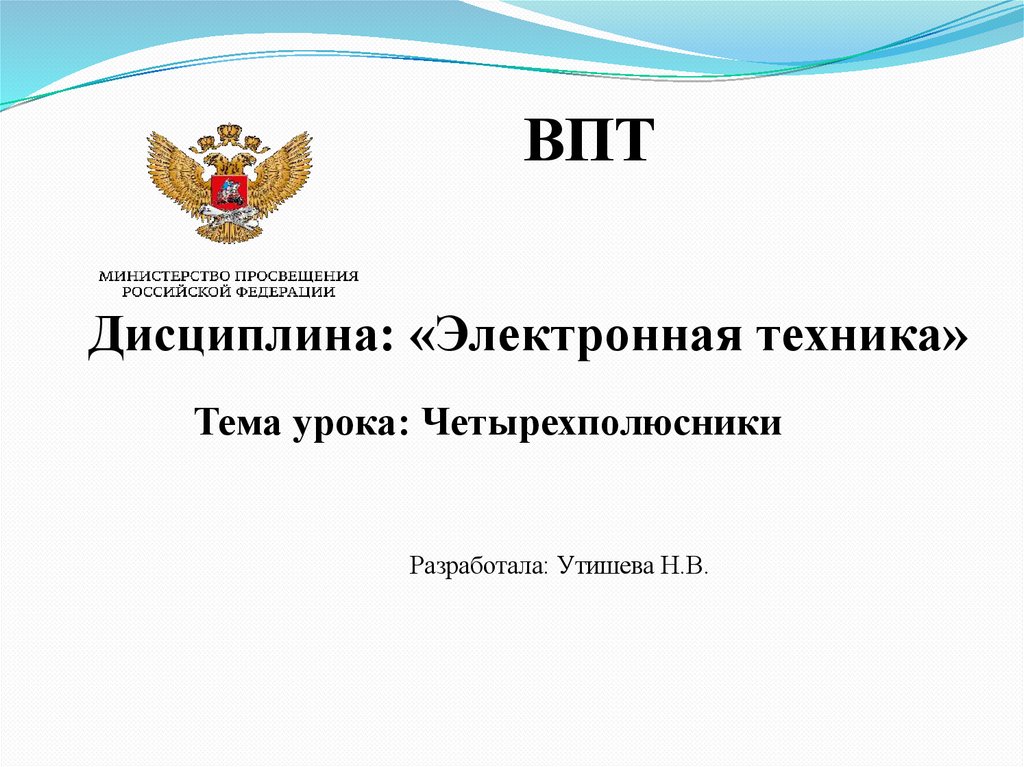 ВПТ

МИНИСТЕРСТВО ПРОСВЕЩЕНИЯ РОССИЙСКОЙ ФЕДЕРАЦИИ

Дисциплина: «Электронная техника»

Тема урока: Четырехполюсники

Разработала: Утишева Н.В.